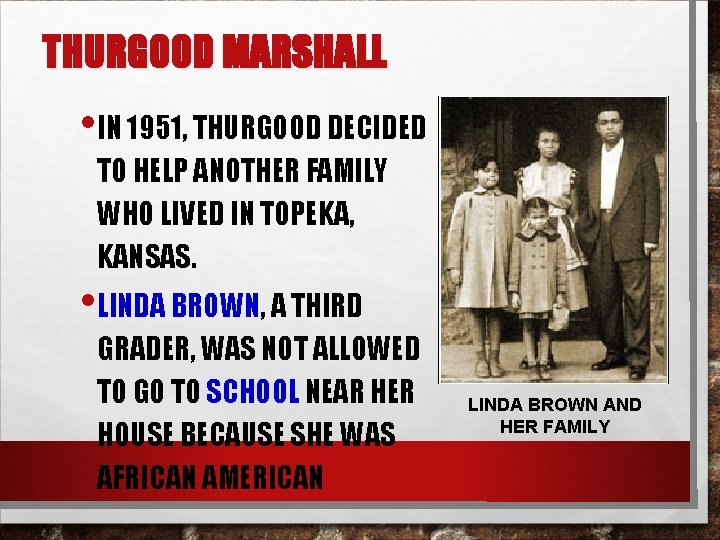 THURGOOD MARSHALL

• IN 1951, THURGOOD DECIDED TO HELP ANOTHER FAMILY WHO LIVED IN TOPEKA, KANSAS.

• LINDA BROWN, A THIRD GRADER, WAS NOT ALLOWED TO GO TO SCHOOL NEAR HER HOUSE BECAUSE SHE WAS AFRICAN AMERICAN

LINDA BROWN AND HER FAMILY